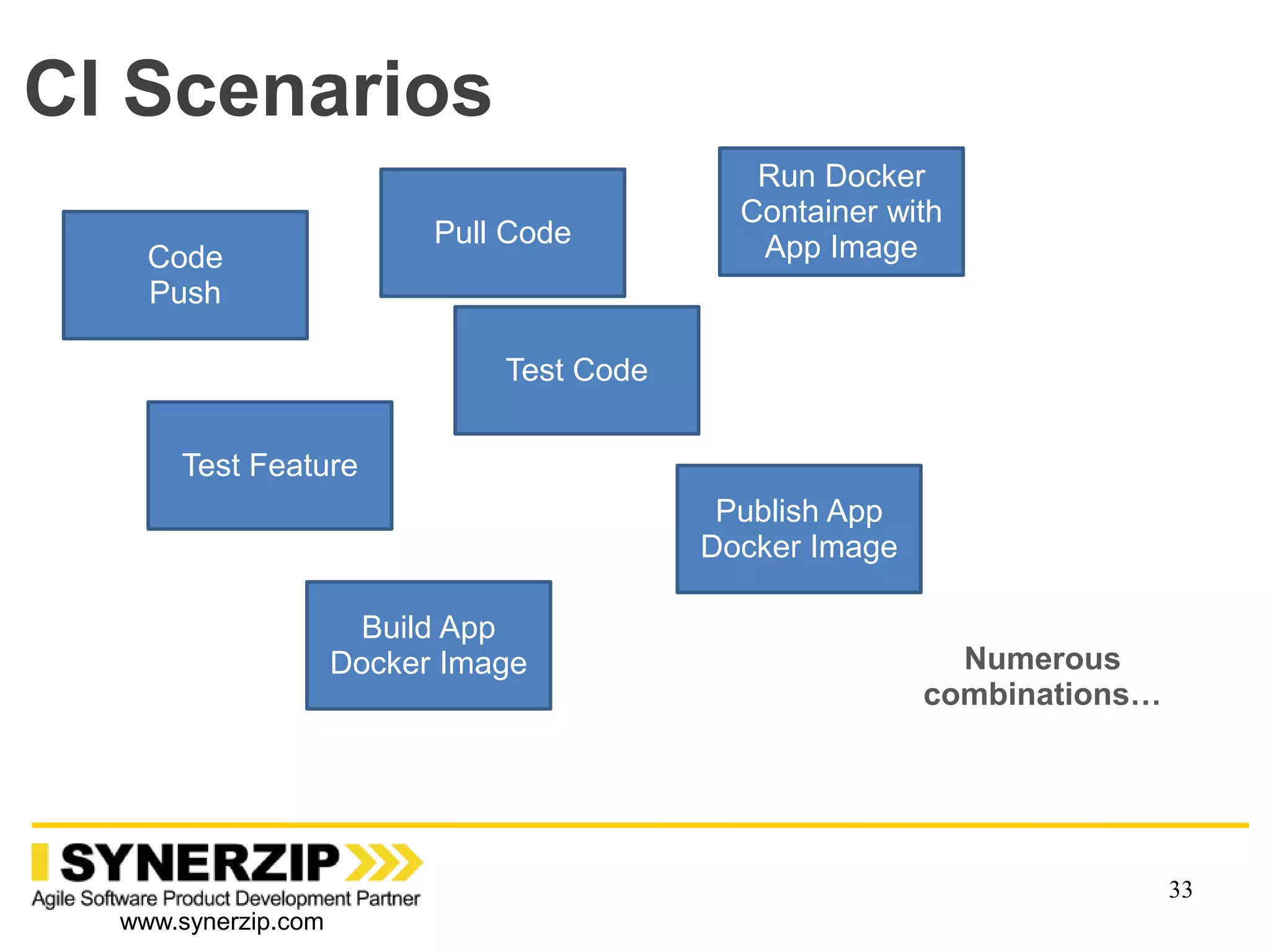 CI Scenarios

Code Push

Pull Code

Run Docker Container with App Image

Test Code

Test Feature

Publish App Docker Image

Build App Docker Image

Numerous combinations…

SYNERZIP
Agile Software Product Development Partner
www.synerzip.com

33